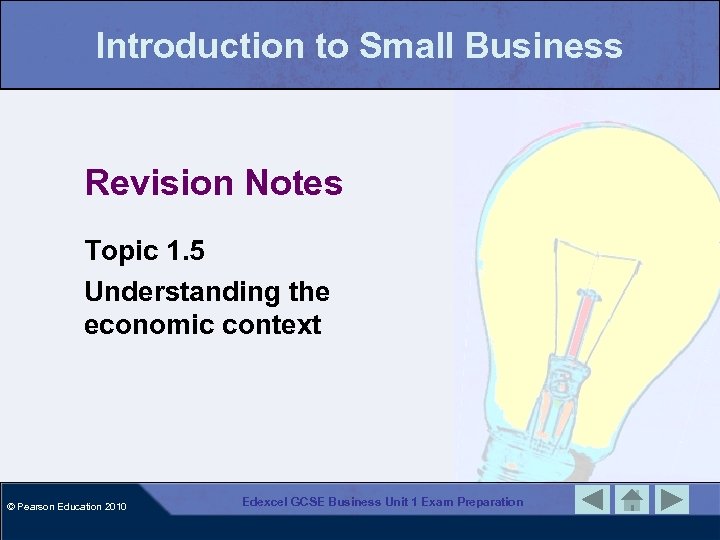 Introduction to Small Business

Revision Notes

Topic 1.5

Understanding the economic context

© Pearson Education 2010

Edexcel GCSE Business Unit 1 Exam Preparation